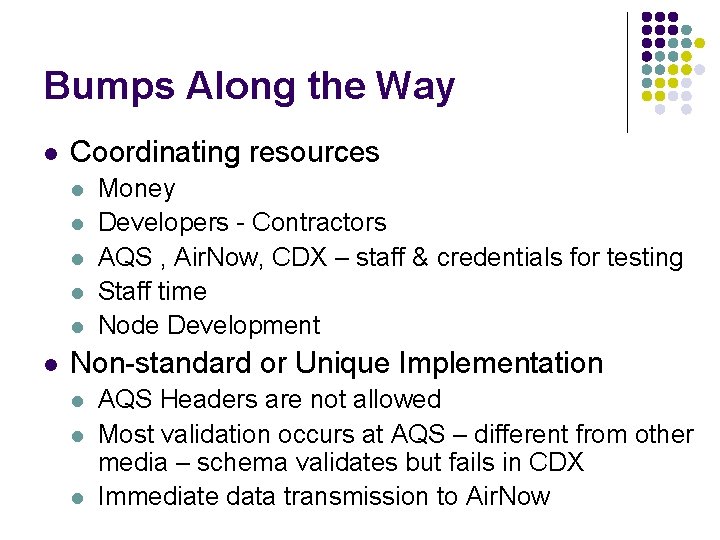 Bumps Along the Way

- Coordinating resources
  - Money
  - Developers - Contractors
  - AQS , AirNow, CDX – staff & credentials for testing
  - Staff time
  - Node Development
- Non-standard or Unique Implementation
  - AQS Headers are not allowed
  - Most validation occurs at AQS – different from other media – schema validates but fails in CDX
  - Immediate data transmission to AirNow